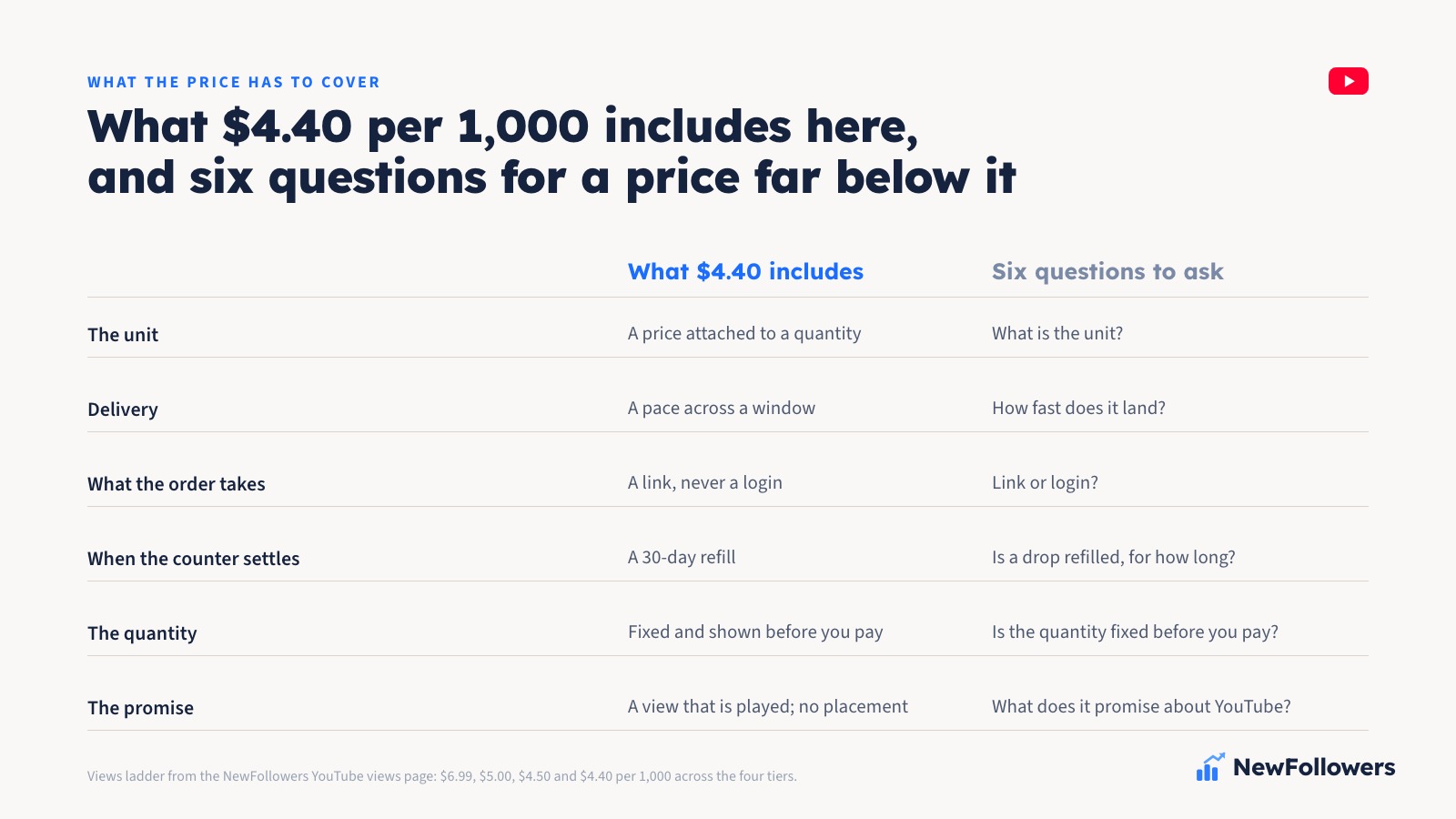 WHAT THE PRICE HAS TO COVER

What \$4.40 per 1,000 includes here, and six questions for a price far below it

| | What \$4.40 includes | Six questions to ask |
|---|---|---|
| The unit | A price attached to a quantity | What is the unit? |
| Delivery | A pace across a window | How fast does it land? |
| What the order takes | A link, never a login | Link or login? |
| When the counter settles | A 30-day refill | Is a drop refilled, for how long? |
| The quantity | Fixed and shown before you pay | Is the quantity fixed before you pay? |
| The promise | A view that is played; no placement | What does it promise about YouTube? |

Views ladder from the NewFollowers YouTube views page: \$6.99, \$5.00, \$4.50 and \$4.40 per 1,000 across the four tiers.

NewFollowers